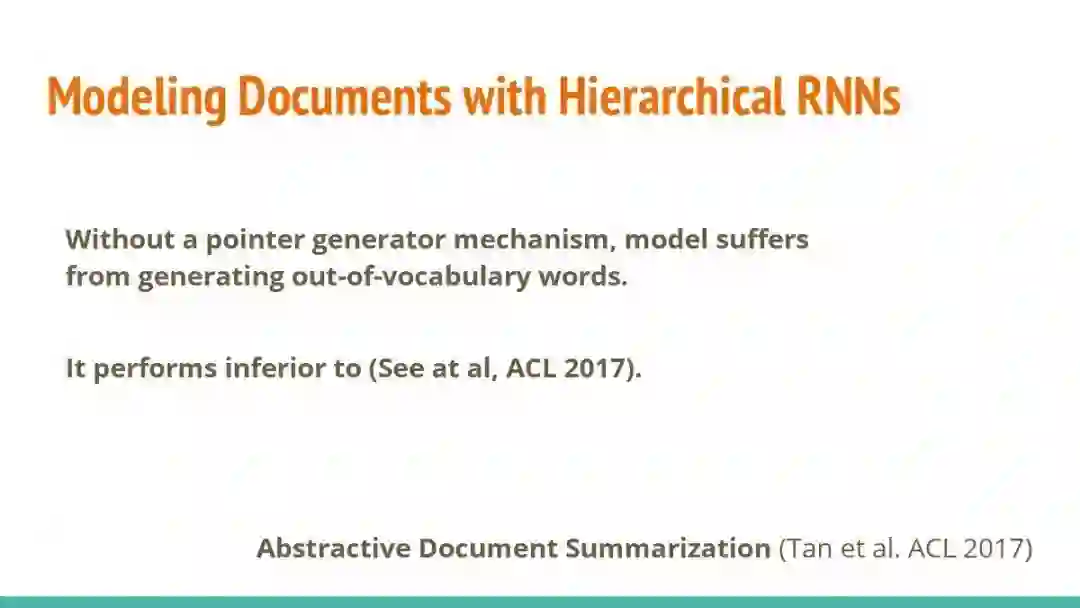 Modeling Documents with Hierarchical RNNs

Without a pointer generator mechanism, model suffers from generating out-of-vocabulary words.

It performs inferior to (See at al, ACL 2017).

Abstractive Document Summarization (Tan et al. ACL 2017)